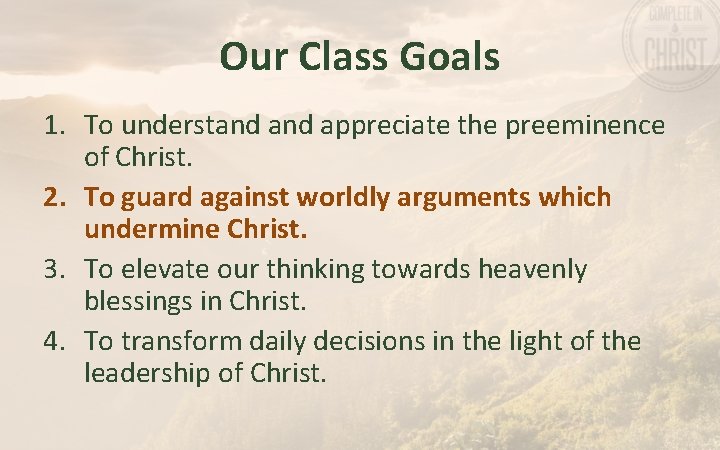 COMPLETE IN
CHRIST

Our Class Goals

1. To understand and appreciate the preeminence of Christ.
2. To guard against worldly arguments which undermine Christ.
3. To elevate our thinking towards heavenly blessings in Christ.
4. To transform daily decisions in the light of the leadership of Christ.